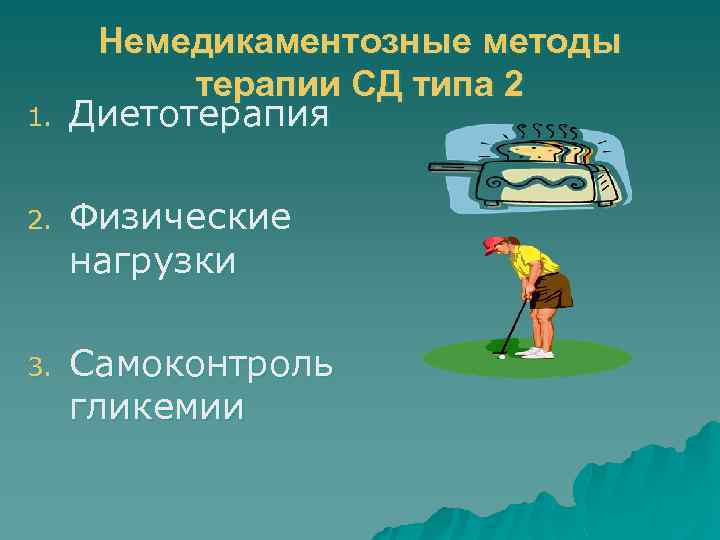 Немедикаментозные методы терапии СД типа 2

1. Диетотерапия

2. Физические нагрузки

3. Самоконтроль гликемии